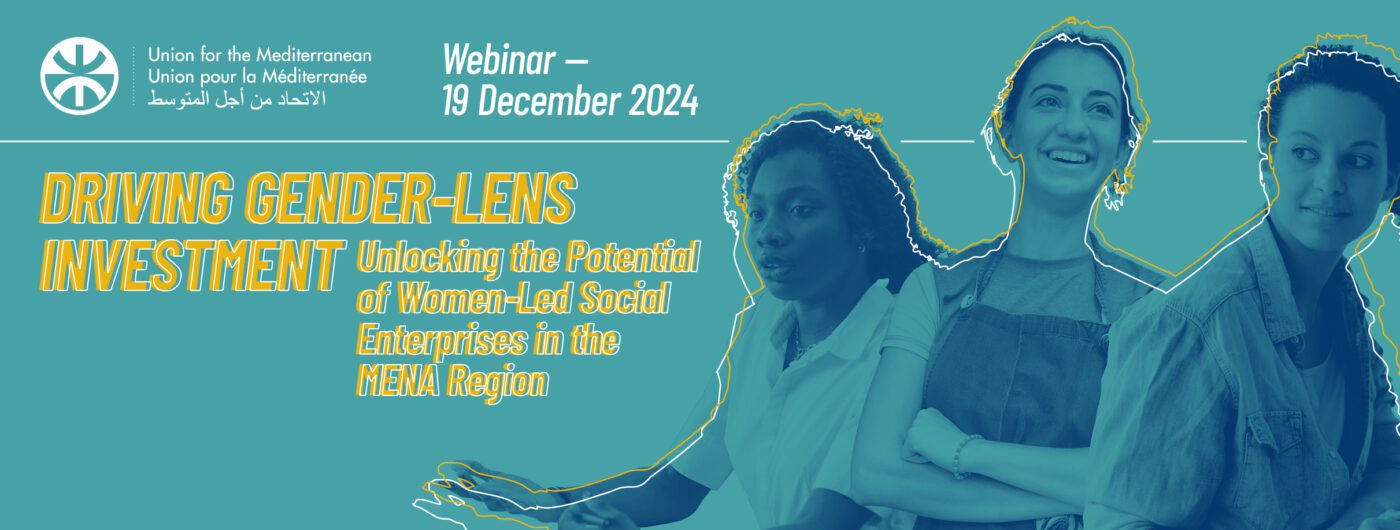 Union for the Mediterranean
Union pour la Méditerranée
الاتحاد من أجل المتوسط

Webinar — 19 December 2024

DRIVING GENDER-LENS INVESTMENT

Unlocking the Potential of Women-Led Social Enterprises in the MENA Region